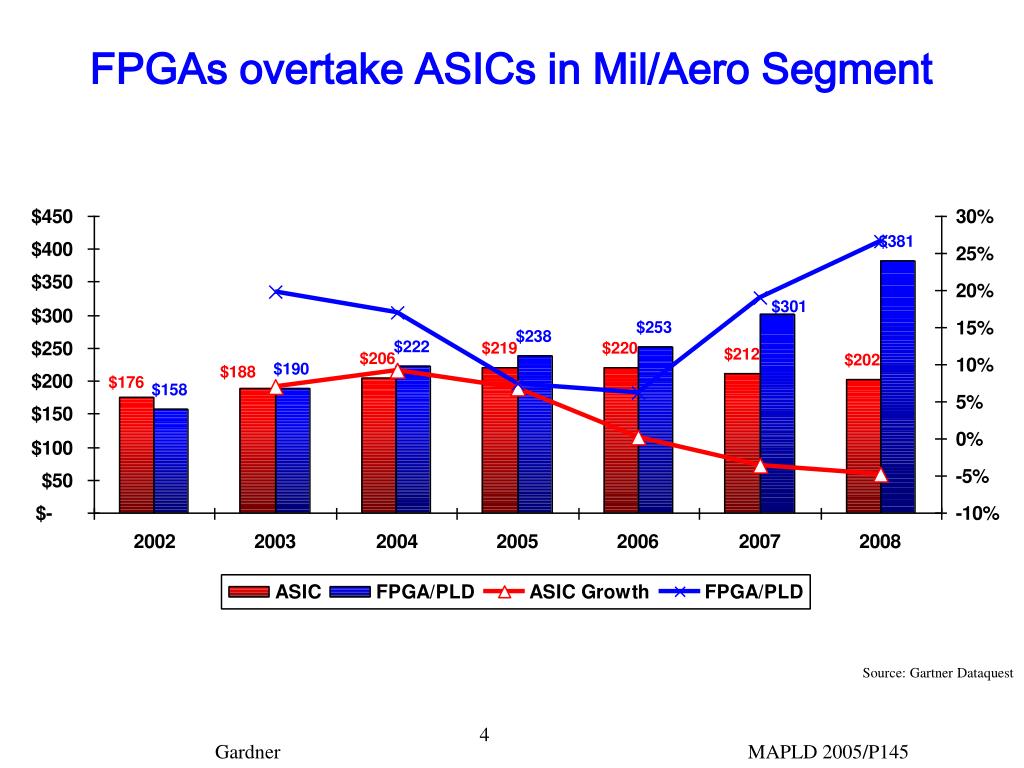 FPGAs overtake ASICs in Mil/Aero Segment

$450
$400
$350
$300
$250
$200
$150
$100
$50
$-

30%
25%
20%
15%
10%
5%
0%
-5%
-10%

$176 $158
$188 $190
$206 $222
$219 $238
$220 $253
$212 $301
$202 $381

2002 2003 2004 2005 2006 2007 2008

ASIC FPGA/PLD ASIC Growth FPGA/PLD

Source: Gartner Dataquest

4

Gardner

MAPLD 2005/P145